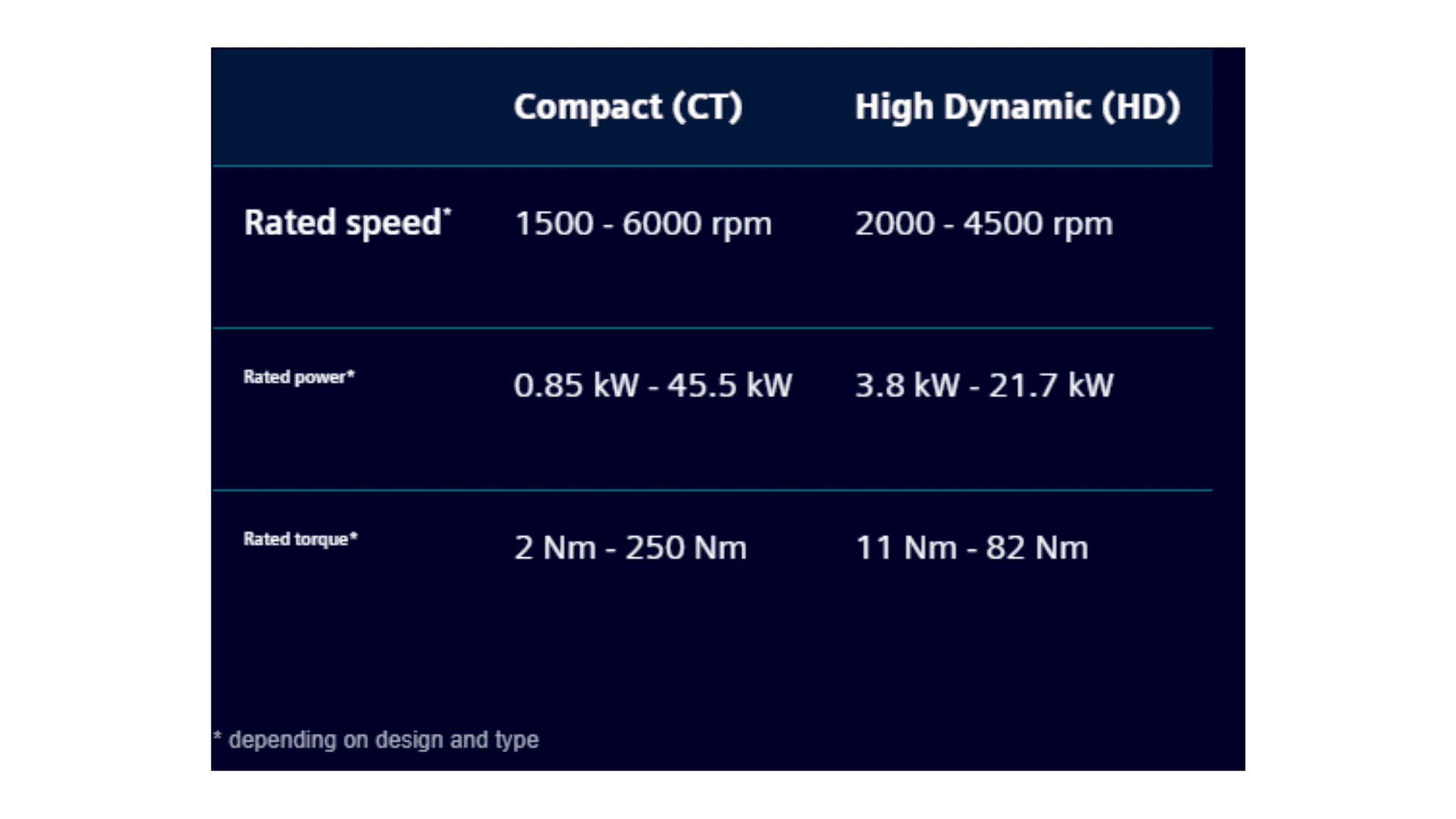 | | Compact (CT) | High Dynamic (HD) |
|---|---|---|
| Rated speed* | 1500 - 6000 rpm | 2000 - 4500 rpm |
| Rated power* | 0.85 kW - 45.5 kW | 3.8 kW - 21.7 kW |
| Rated torque* | 2 Nm - 250 Nm | 11 Nm - 82 Nm |

* depending on design and type